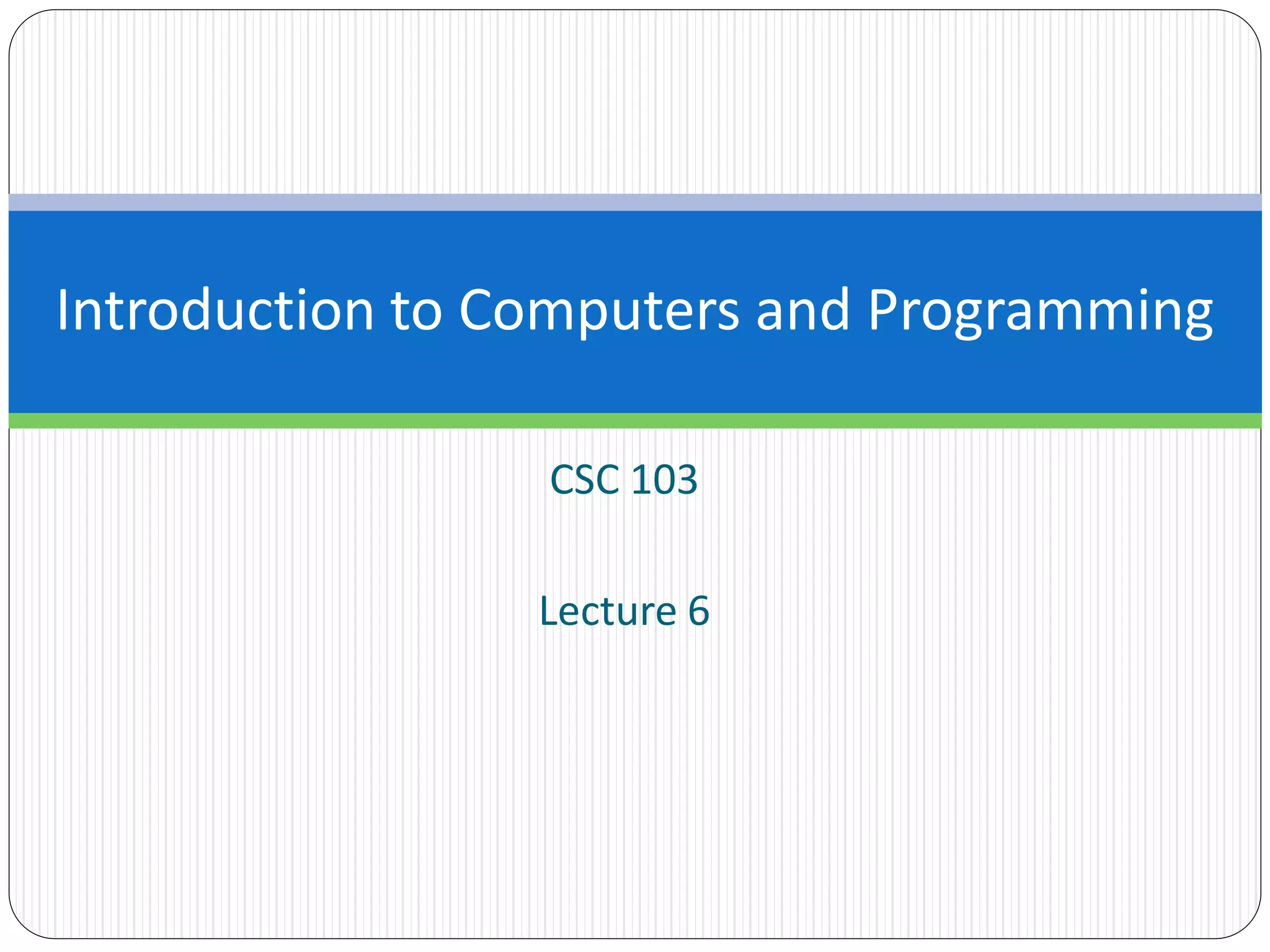 Introduction to Computers and Programming

CSC 103

Lecture 6